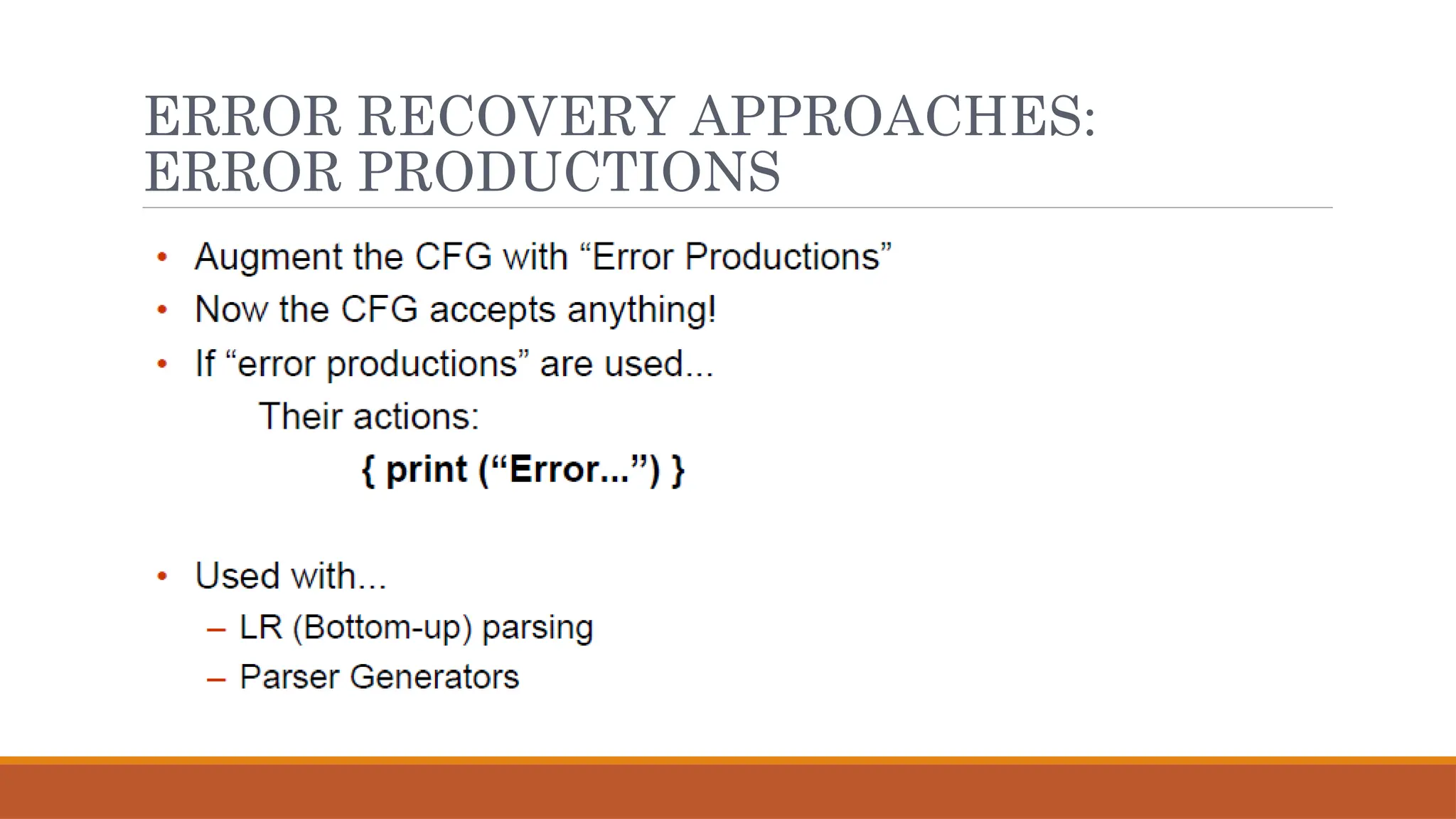 ERROR RECOVERY APPROACHES: ERROR PRODUCTIONS

• Augment the CFG with “Error Productions”
• Now the CFG accepts anything!
• If “error productions” are used...
Their actions:
{ print (“Error...”) }

• Used with...
– LR (Bottom-up) parsing
– Parser Generators